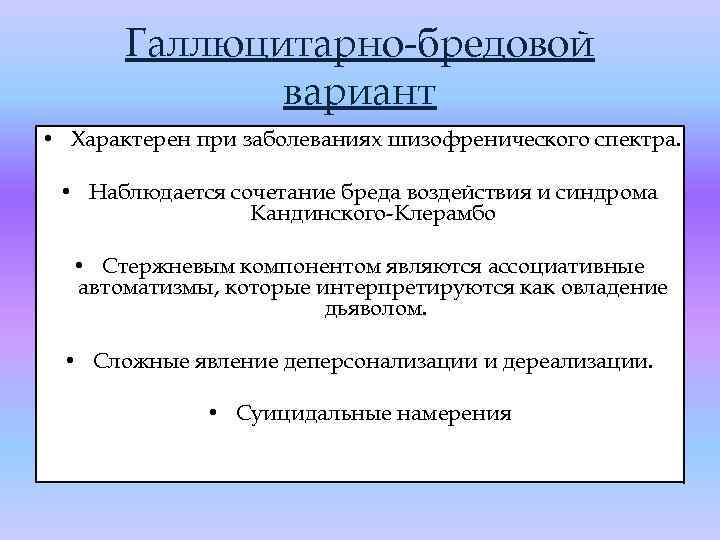 Галлюцитарно-бредовой вариант

• Характерен при заболеваниях шизофренического спектра.

• Наблюдается сочетание бреда воздействия и синдрома Кандинского-Клерамбо

• Стержневым компонентом являются ассоциативные автоматизмы, которые интерпретируются как овладение дьяволом.

• Сложные явление деперсонализации и дереализации.

• Суицидальные намерения